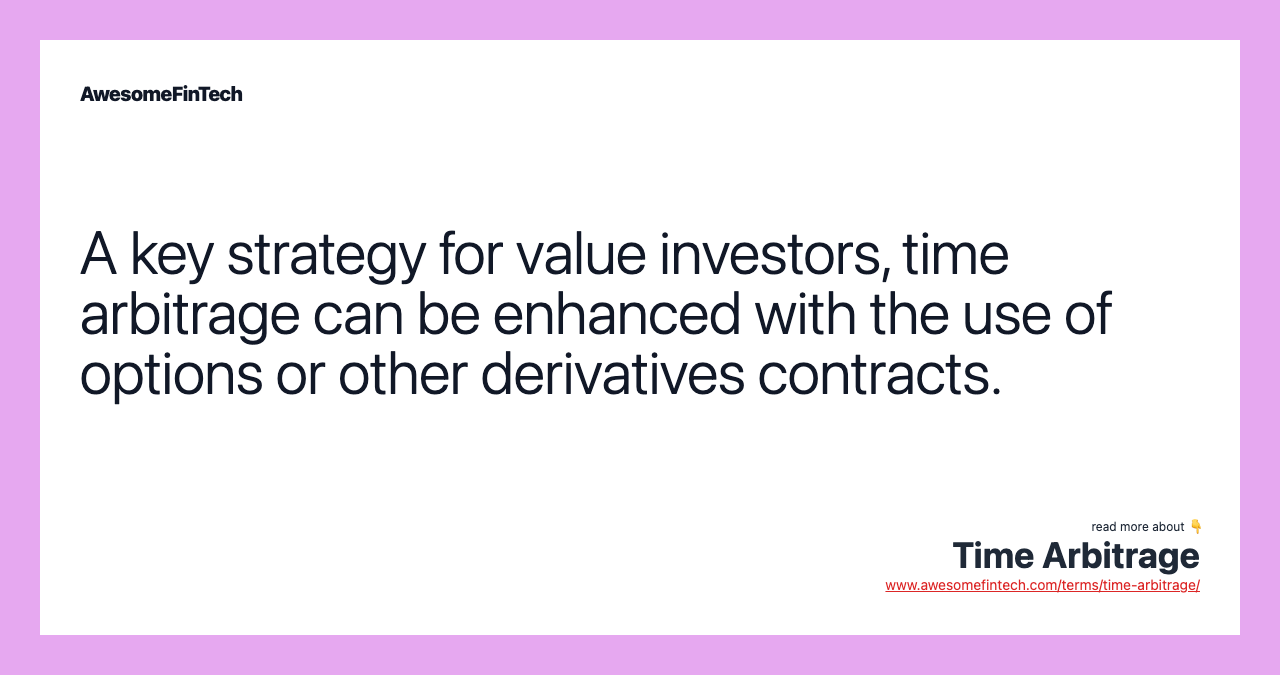 AwesomeFinTech

A key strategy for value investors, time arbitrage can be enhanced with the use of options or other derivatives contracts.

read more about 👇
Time Arbitrage
www.awesomefintech.com/terms/time-arbitrage/